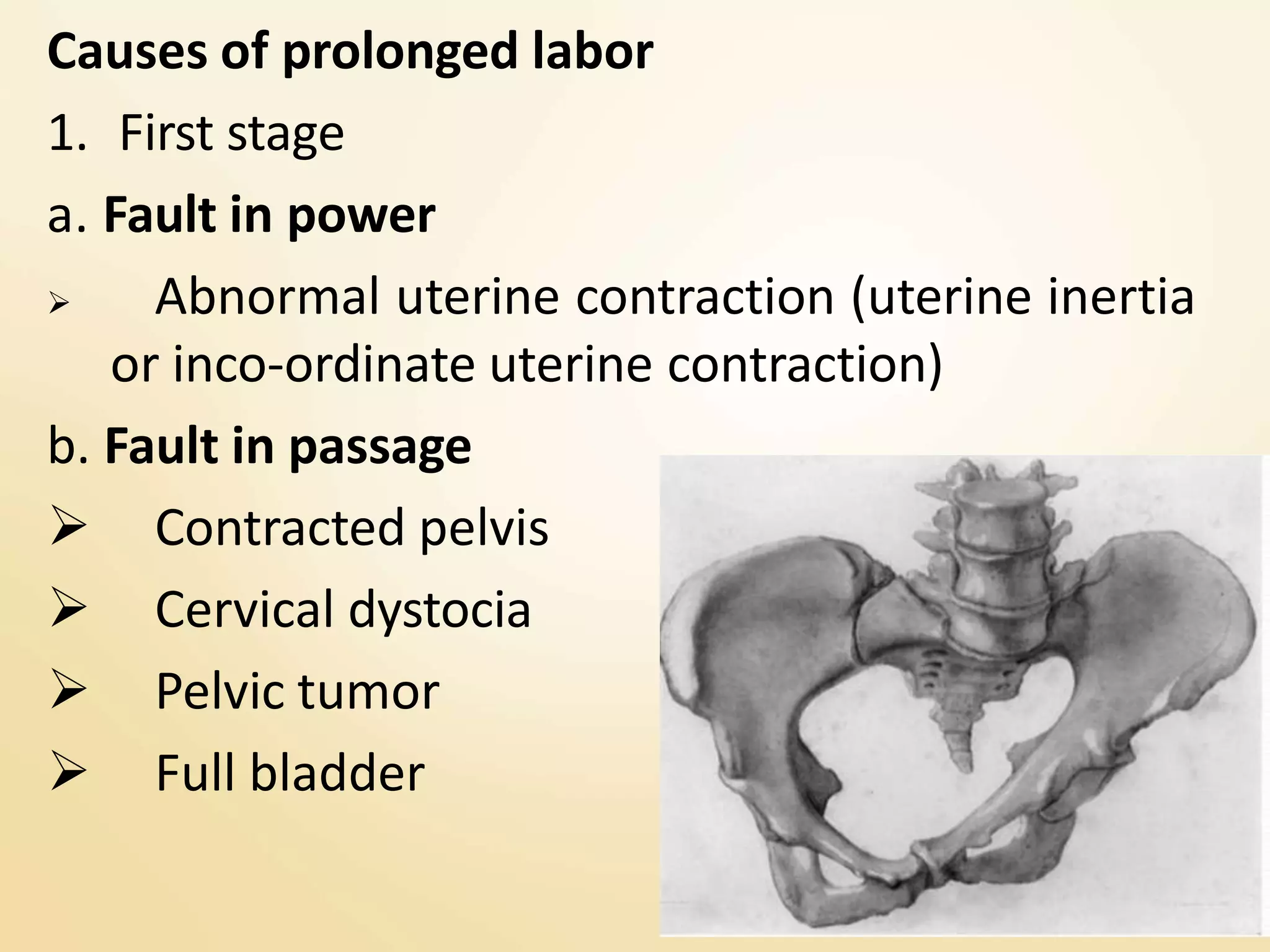 Causes of prolonged labor

1. First stage

a. Fault in power

➢ Abnormal uterine contraction (uterine inertia or inco-ordinate uterine contraction)

b. Fault in passage

➢ Contracted pelvis

➢ Cervical dystocia

➢ Pelvic tumor

➢ Full bladder